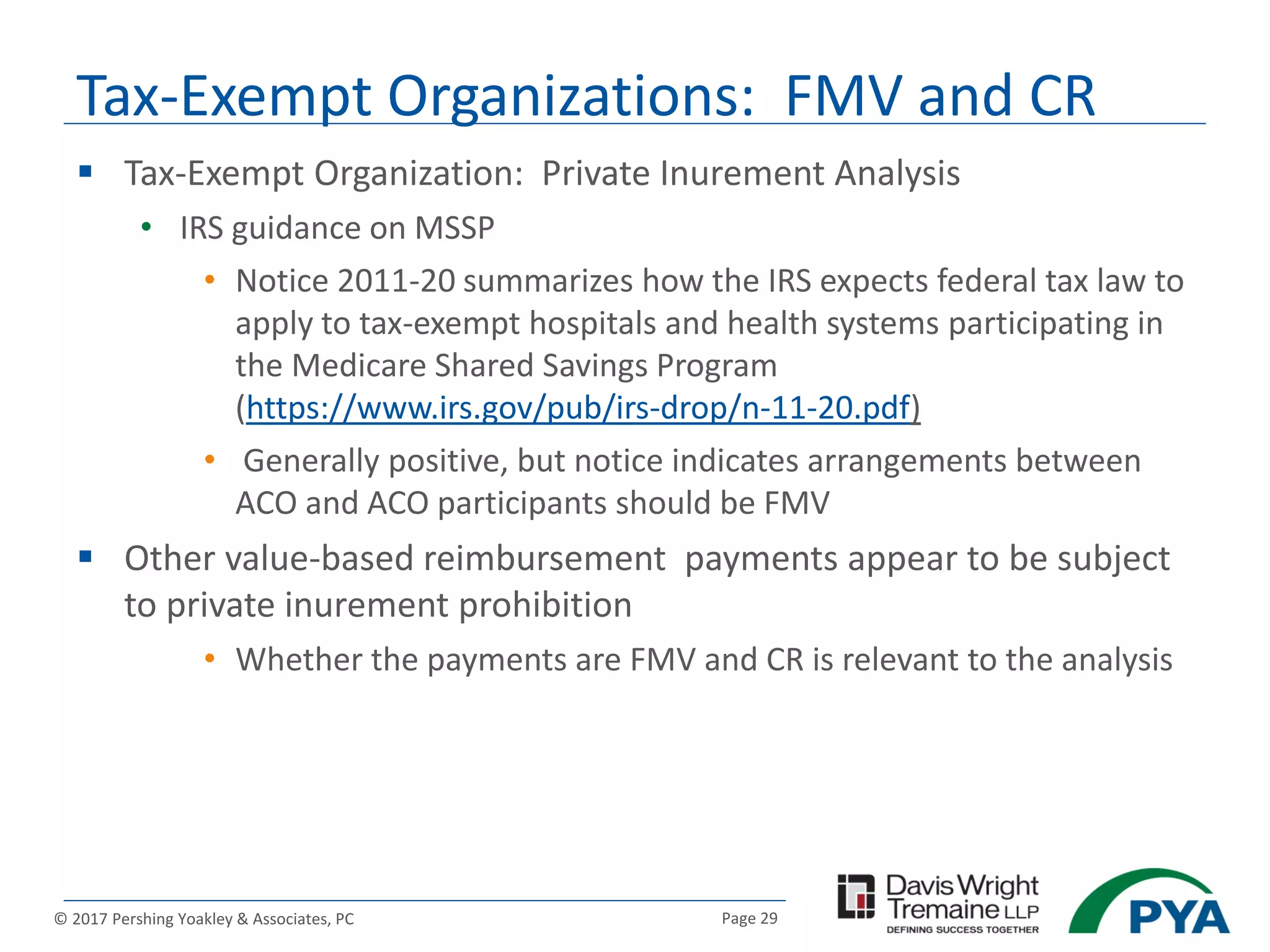 Tax-Exempt Organizations: FMV and CR

▪ Tax-Exempt Organization: Private Inurement Analysis

• IRS guidance on MSSP

• Notice 2011-20 summarizes how the IRS expects federal tax law to apply to tax-exempt hospitals and health systems participating in the Medicare Shared Savings Program (https://www.irs.gov/pub/irs-drop/n-11-20.pdf)

• Generally positive, but notice indicates arrangements between ACO and ACO participants should be FMV

▪ Other value-based reimbursement payments appear to be subject to private inurement prohibition

• Whether the payments are FMV and CR is relevant to the analysis

© 2017 Pershing Yoakley & Associates, PC

Page 29

Davis Wright Tremaine LLP
DEFINING SUCCESS TOGETHER

PYA